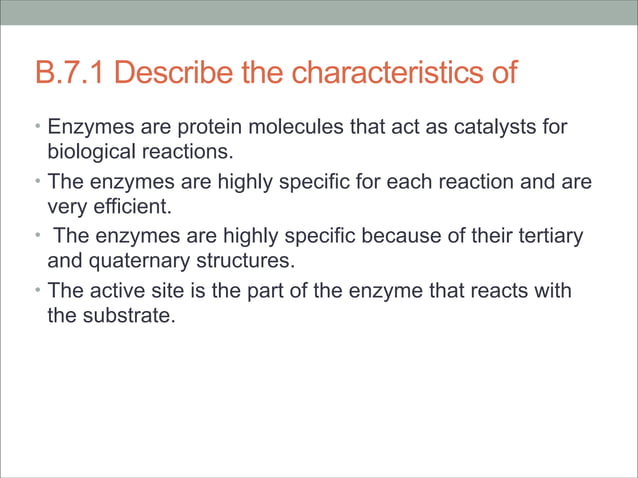 B.7.1 Describe the characteristics of

• Enzymes are protein molecules that act as catalysts for biological reactions.
• The enzymes are highly specific for each reaction and are very efficient.
• The enzymes are highly specific because of their tertiary and quaternary structures.
• The active site is the part of the enzyme that reacts with the substrate.